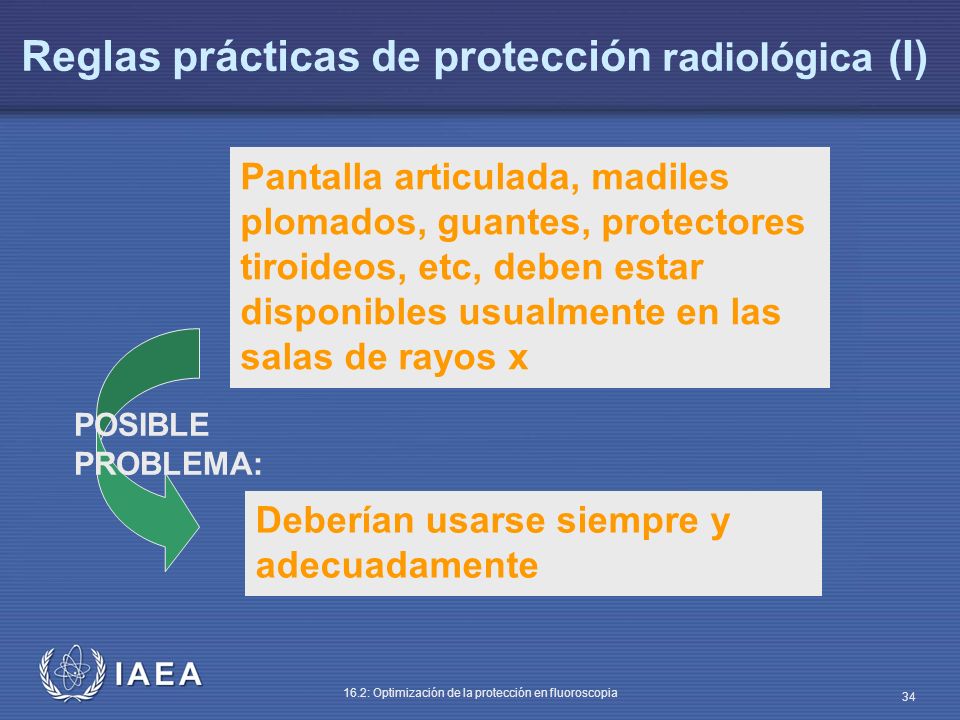 Reglas prácticas de protección radiológica (I)

Pantalla articulada, madiles plomados, guantes, protectores tiroideos, etc, deben estar disponibles usualmente en las salas de rayos x

POSIBLE PROBLEMA:

Deberían usarse siempre y adecuadamente

IAEA

16.2: Optimización de la protección en fluoroscopia

34